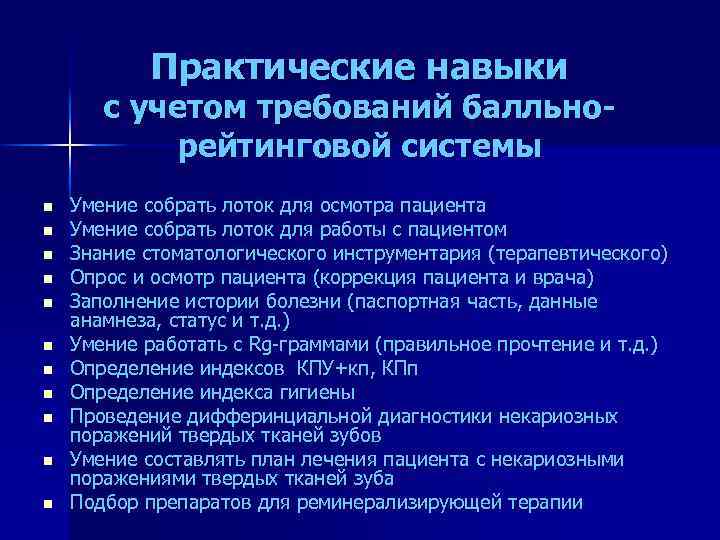 Практические навыки с учетом требований балльно-рейтинговой системы

- Умение собрать лоток для осмотра пациента
- Умение собрать лоток для работы с пациентом
- Знание стоматологического инструментария (терапевтического)
- Опрос и осмотр пациента (коррекция пациента и врача)
- Заполнение истории болезни (паспортная часть, данные анамнеза, статус и т.д.)
- Умение работать с Rg-граммами (правильное прочтение и т.д.)
- Определение индексов КПУ+кп, КПп
- Определение индекса гигиены
- Проведение дифферинциальной диагностики некариозных поражений твердых тканей зубов
- Умение составлять план лечения пациента с некариозными поражениями твердых тканей зуба
- Подбор препаратов для реминерализирующей терапии